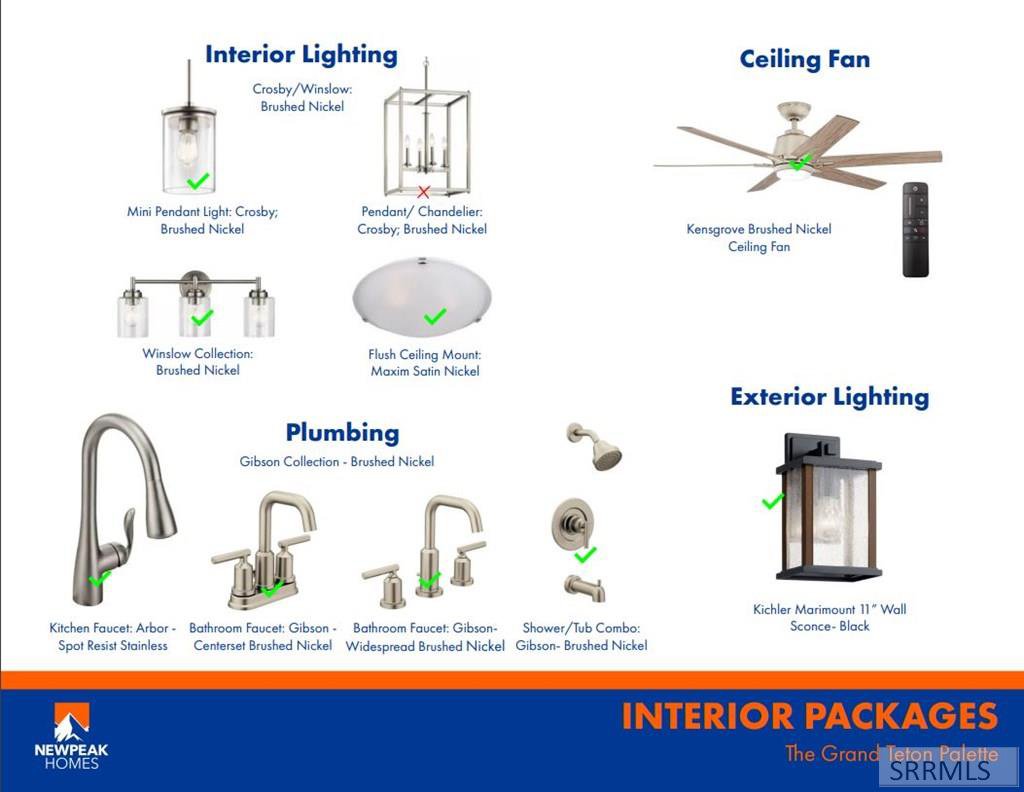 Interior Lighting

Crosby/Winslow: Brushed Nickel

Mini Pendant Light: Crosby; Brushed Nickel

Pendant/ Chandelier: Crosby; Brushed Nickel

Winslow Collection: Brushed Nickel

Flush Ceiling Mount: Maxim Satin Nickel

Ceiling Fan

Kensgrove Brushed Nickel Ceiling Fan

Exterior Lighting

Kichler Marimount 11" Wall Sconce- Black

Plumbing

Gibson Collection - Brushed Nickel

Kitchen Faucet: Arbor - Spot Resist Stainless

Bathroom Faucet: Gibson - Centerset Brushed Nickel

Bathroom Faucet: Gibson- Widespread Brushed Nickel

Shower/Tub Combo: Gibson- Brushed Nickel

NEWPEAK HOMES

INTERIOR PACKAGES

The Grand Teton Palette

SRRMLS